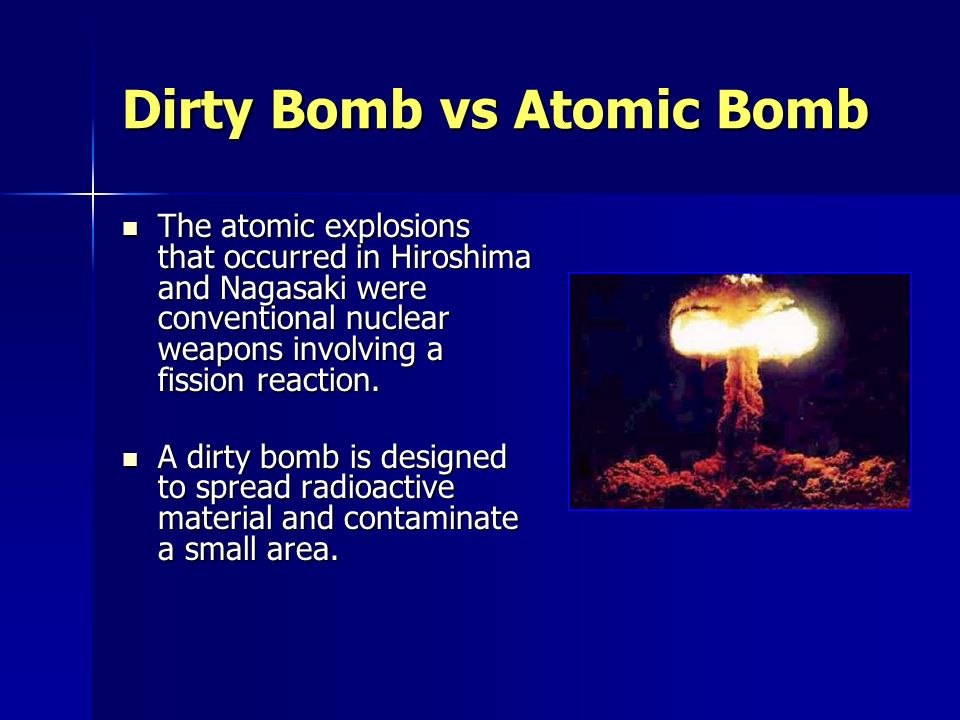 Dirty Bomb vs Atomic Bomb

- The atomic explosions that occurred in Hiroshima and Nagasaki were conventional nuclear weapons involving a fission reaction.

- A dirty bomb is designed to spread radioactive material and contaminate a small area.